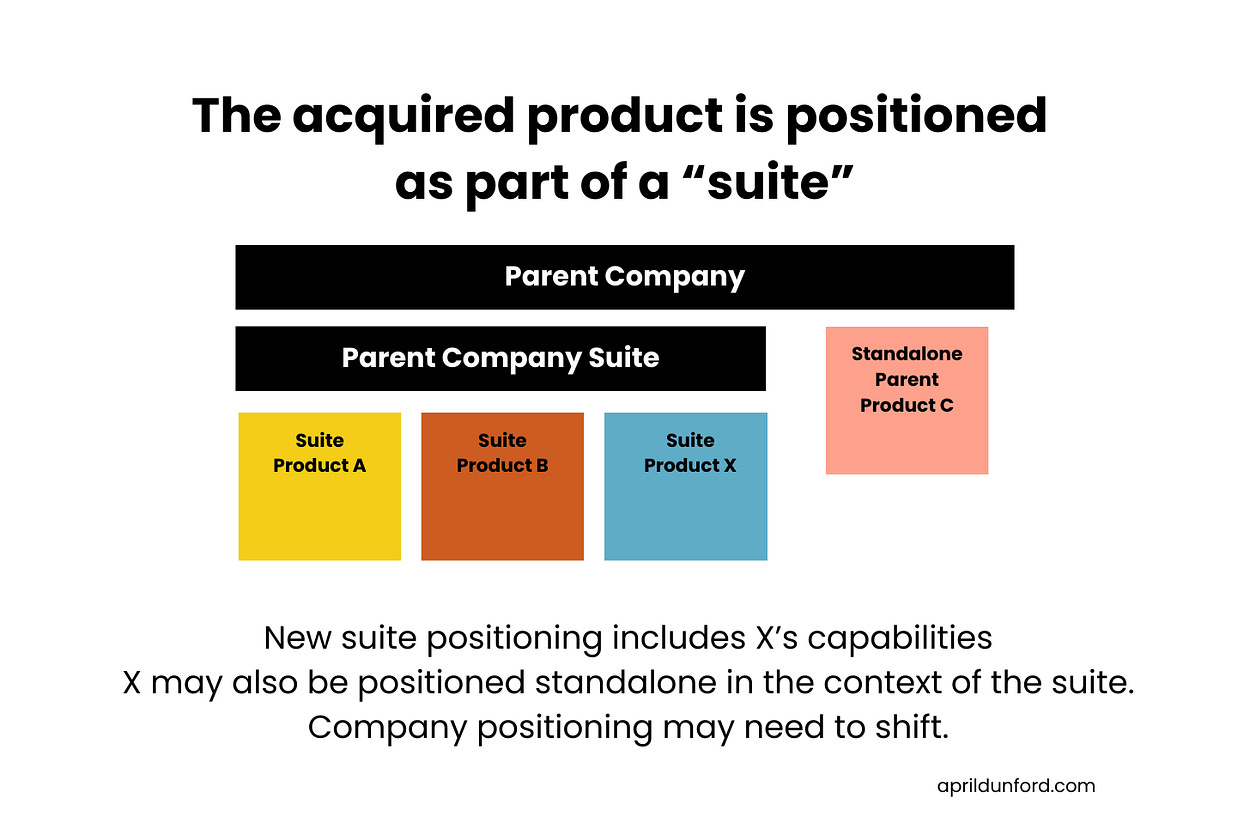 The acquired product is positioned as part of a “suite”

Parent Company

Parent Company Suite

Standalone Parent Product C

Suite Product A

Suite Product B

Suite Product X

New suite positioning includes X’s capabilities
X may also be positioned standalone in the context of the suite.
Company positioning may need to shift.

aprildunford.com